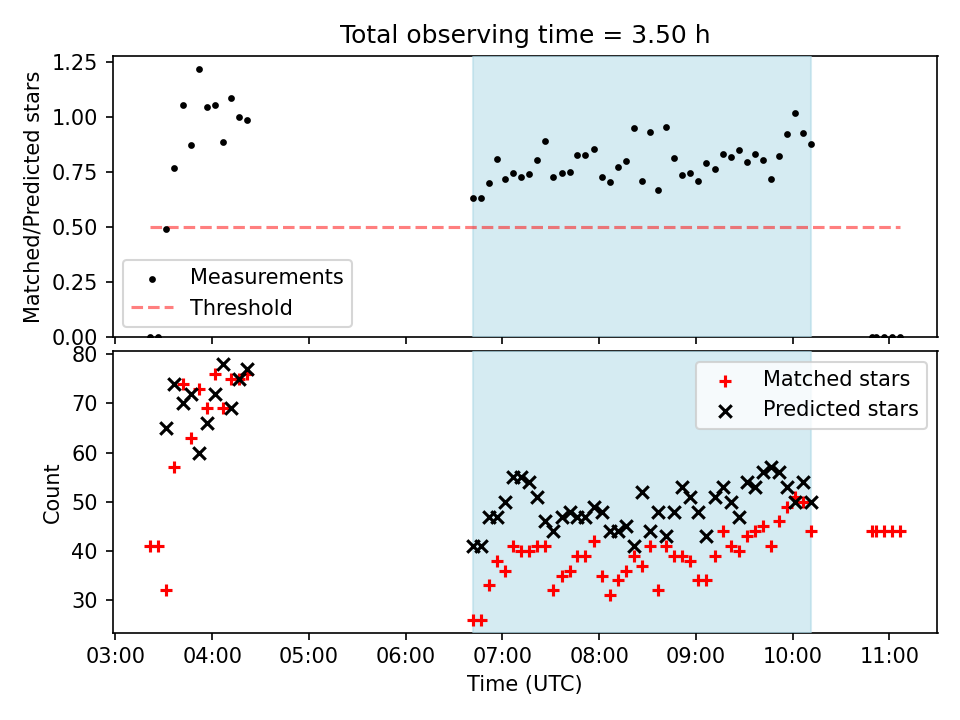 Total observing time = 3.50 h

Matched/Predicted stars

1.25
1.00
0.75
0.50
0.25
0.00

Measurements
Threshold

Count

80
70
60
50
40
30

Matched stars
Predicted stars

03:00 04:00 05:00 06:00 07:00 08:00 09:00 10:00 11:00

Time (UTC)